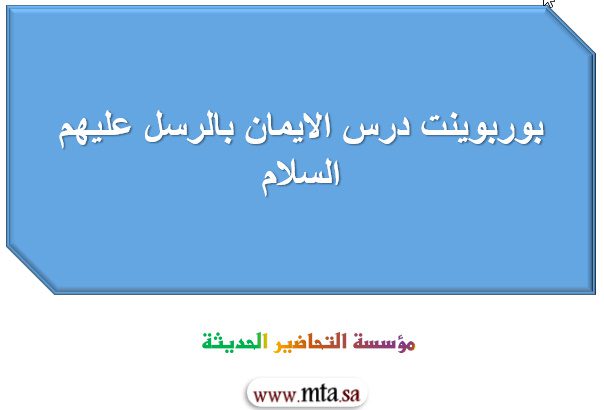 بوربوينت درس الايمان بالرسل عليهم السلام

مؤسسة التحاضير الحديثة

www.mta.sa